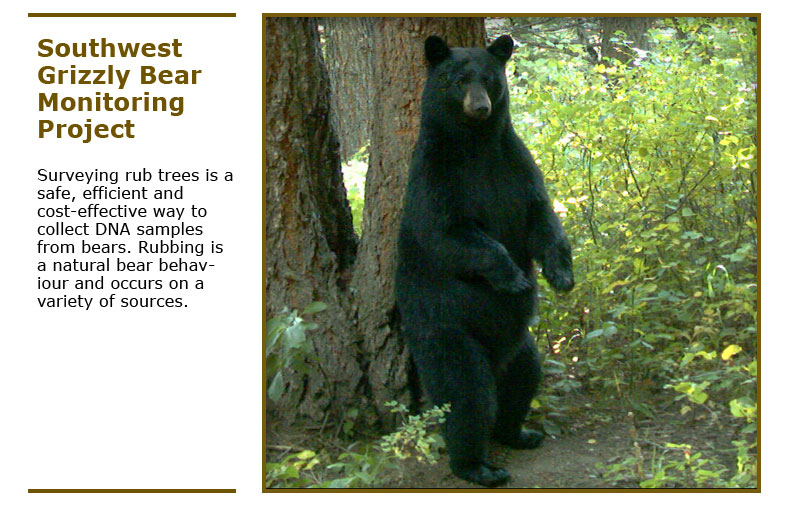 Southwest Grizzly Bear Monitoring Project

Surveying rub trees is a safe, efficient and cost-effective way to collect DNA samples from bears. Rubbing is a natural bear behaviour and occurs on a variety of sources.